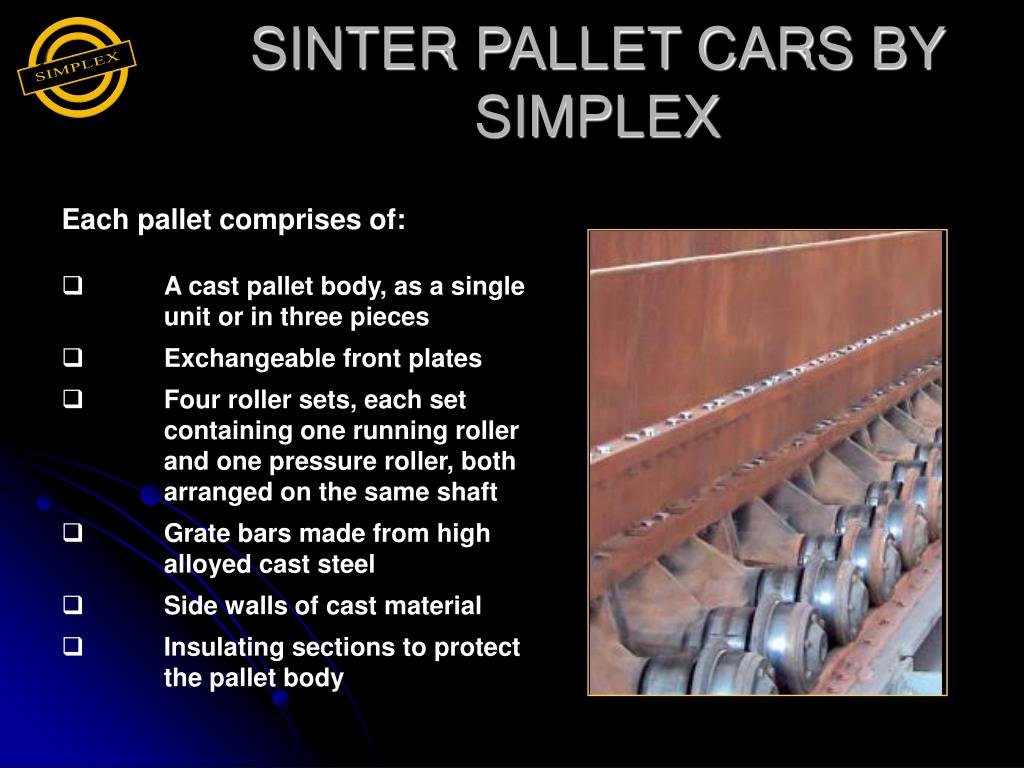 SIMPLEX

SINTER PALLET CARS BY SIMPLEX

Each pallet comprises of:

❑ A cast pallet body, as a single unit or in three pieces

❑ Exchangeable front plates

❑ Four roller sets, each set containing one running roller and one pressure roller, both arranged on the same shaft

❑ Grate bars made from high alloyed cast steel

❑ Side walls of cast material

❑ Insulating sections to protect the pallet body